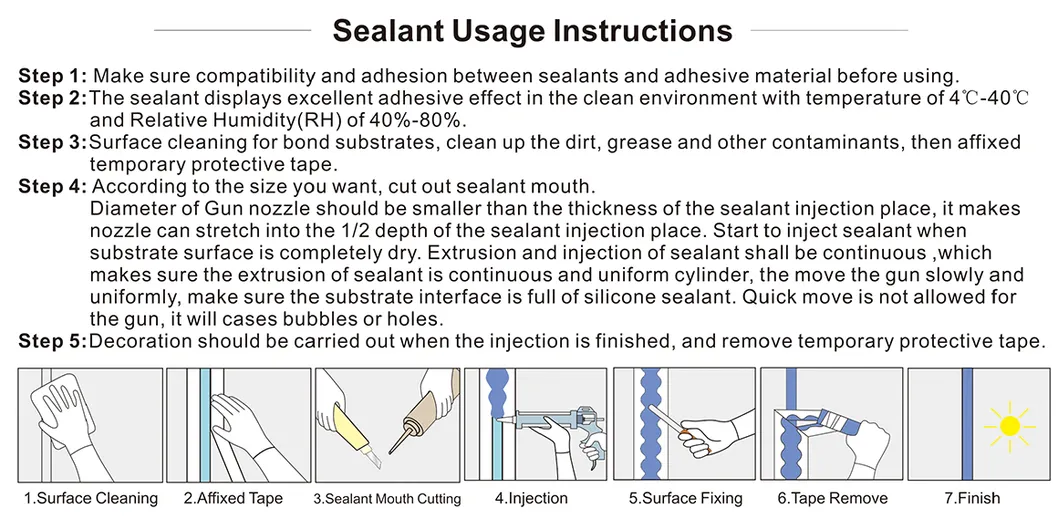 Sealant Usage Instructions

Step 1: Make sure compatibility and adhesion between sealants and adhesive material before using.

Step 2: The sealant displays excellent adhesive effect in the clean environment with temperature of 4℃-40℃ and Relative Humidity(RH) of 40%-80%.

Step 3: Surface cleaning for bond substrates, clean up the dirt, grease and other contaminants, then affixed temporary protective tape.

Step 4: According to the size you want, cut out sealant mouth.
Diameter of Gun nozzle should be smaller than the thickness of the sealant injection place, it makes nozzle can stretch into the 1/2 depth of the sealant injection place. Start to inject sealant when substrate surface is completely dry. Extrusion and injection of sealant shall be continuous ,which makes sure the extrusion of sealant is continuous and uniform cylinder, the move the gun slowly and uniformly, make sure the substrate interface is full of silicone sealant. Quick move is not allowed for the gun, it will cases bubbles or holes.

Step 5: Decoration should be carried out when the injection is finished, and remove temporary protective tape.

1.Surface Cleaning 2.Affixed Tape 3.Sealant Mouth Cutting 4.Injection 5.Surface Fixing 6.Tape Remove 7.Finish